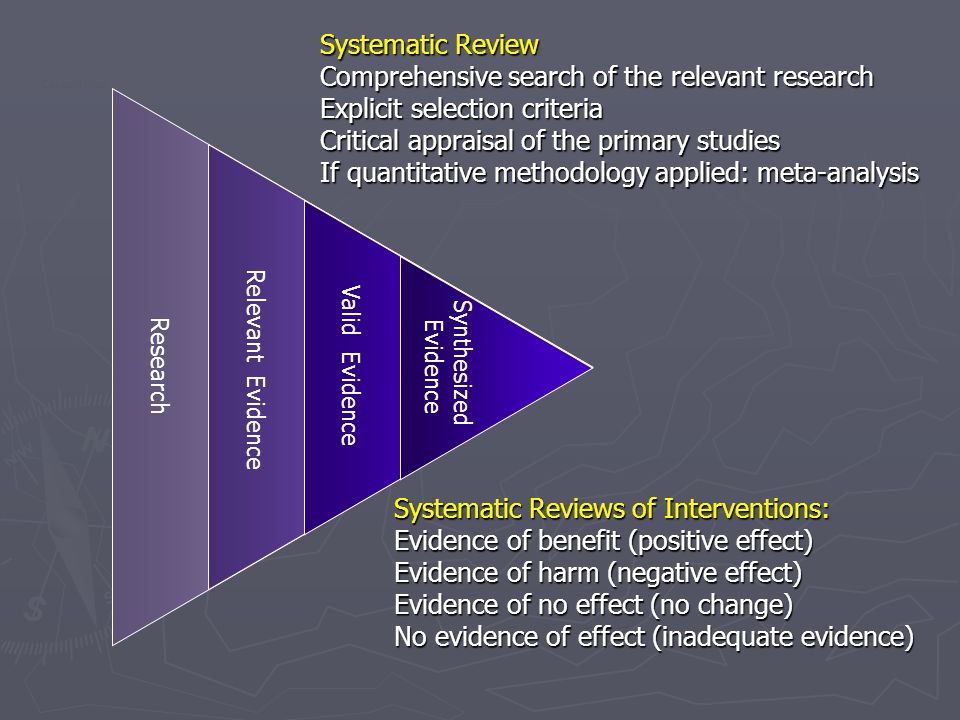 Systematic Review
Comprehensive search of the relevant research
Explicit selection criteria
Critical appraisal of the primary studies
If quantitative methodology applied: meta-analysis

Research

Relevant Evidence

Valid Evidence

Synthesized Evidence

Systematic Reviews of Interventions:
Evidence of benefit (positive effect)
Evidence of harm (negative effect)
Evidence of no effect (no change)
No evidence of effect (inadequate evidence)